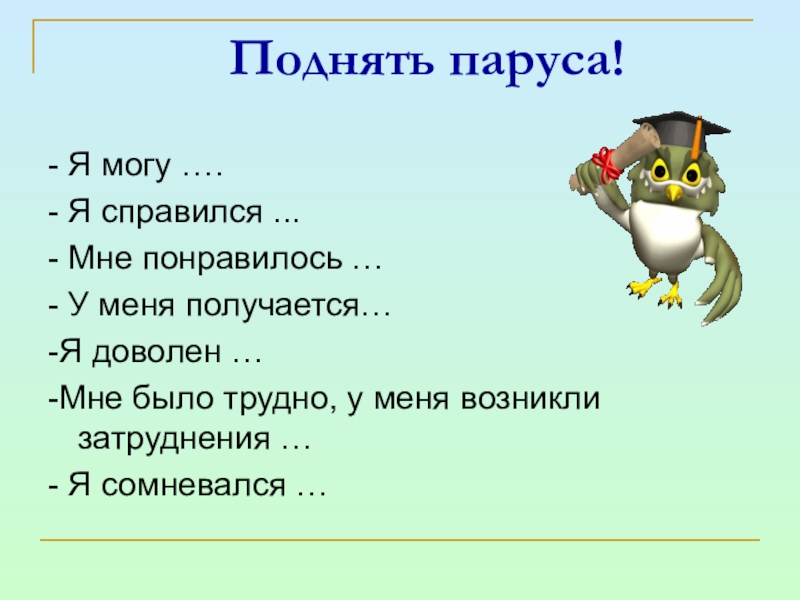 Поднять паруса!

- Я могу ….

- Я справился ...

- Мне понравилось …

- У меня получается…

-Я доволен …

-Мне было трудно, у меня возникли затруднения …

- Я сомневался …